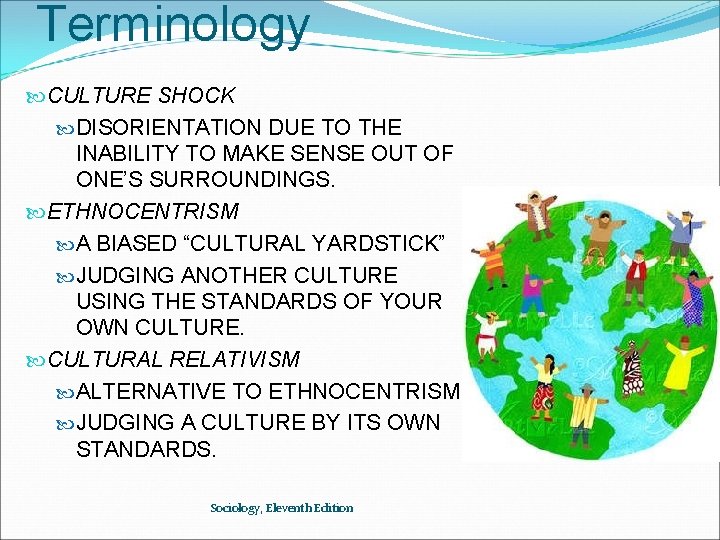 Terminology

CULTURE SHOCK

DISORIENTATION DUE TO THE INABILITY TO MAKE SENSE OUT OF ONE'S SURROUNDINGS.

ETHNOCENTRISM

A BIASED "CULTURAL YARDSTICK"

JUDGING ANOTHER CULTURE USING THE STANDARDS OF YOUR OWN CULTURE.

CULTURAL RELATIVISM

ALTERNATIVE TO ETHNOCENTRISM

JUDGING A CULTURE BY ITS OWN STANDARDS.

Sociology, Eleventh Edition